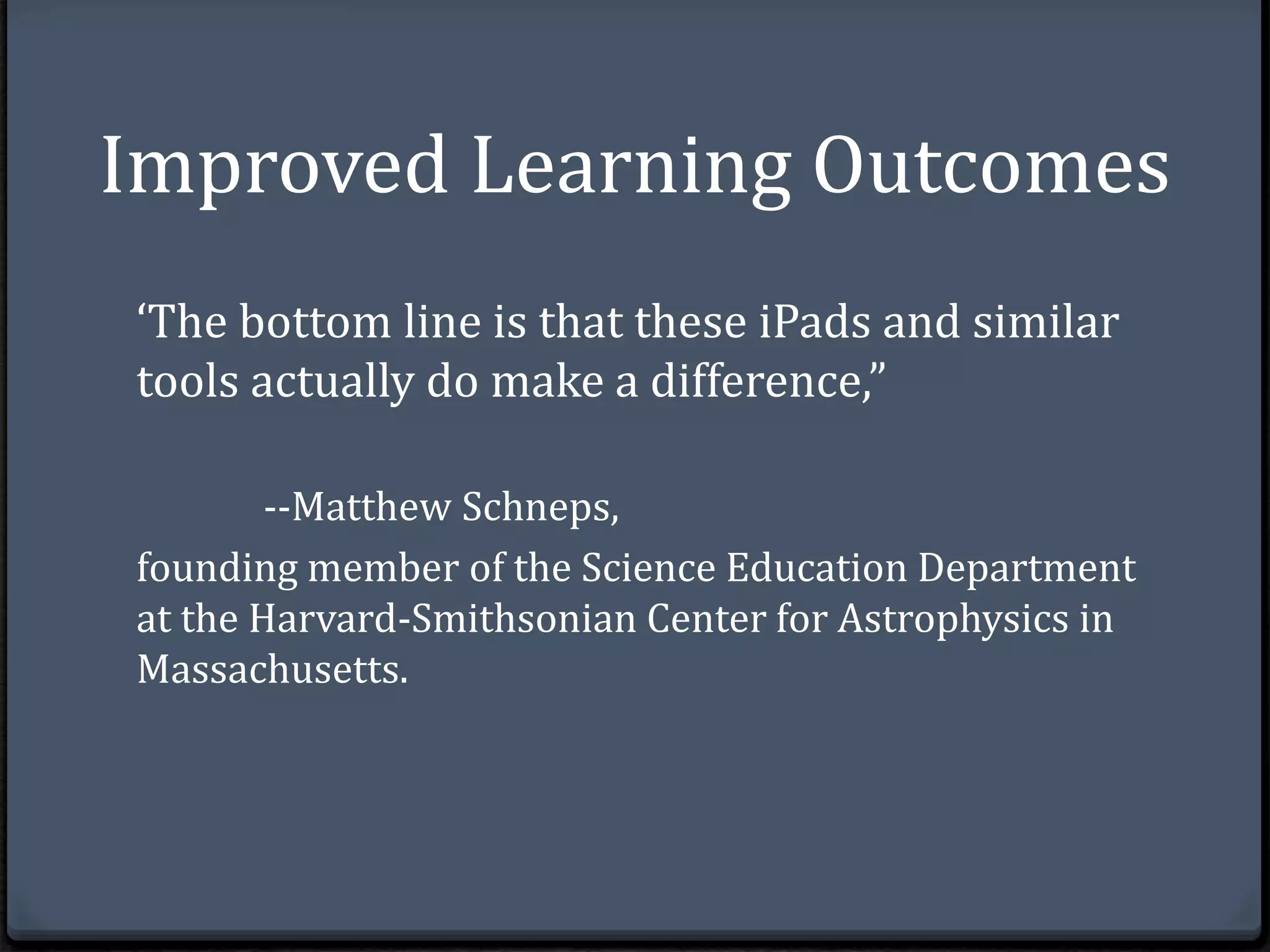 Improved Learning Outcomes

‘The bottom line is that these iPads and similar tools actually do make a difference,”

--Matthew Schneps,

founding member of the Science Education Department at the Harvard-Smithsonian Center for Astrophysics in Massachusetts.